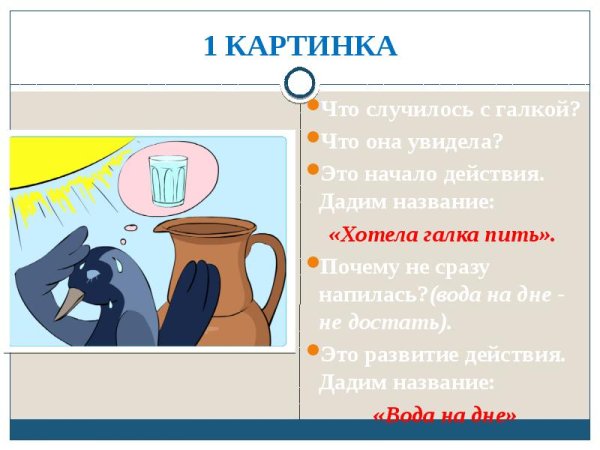 1 КАРТИНКА

Что случилось с галкой?

Что она увидела?

Это начало действия. Дадим название:

«Хотела галка пить».

Почему не сразу напилась?(вода на дне - не достать).

Это развитие действия. Дадим название:

«Вода на дне»